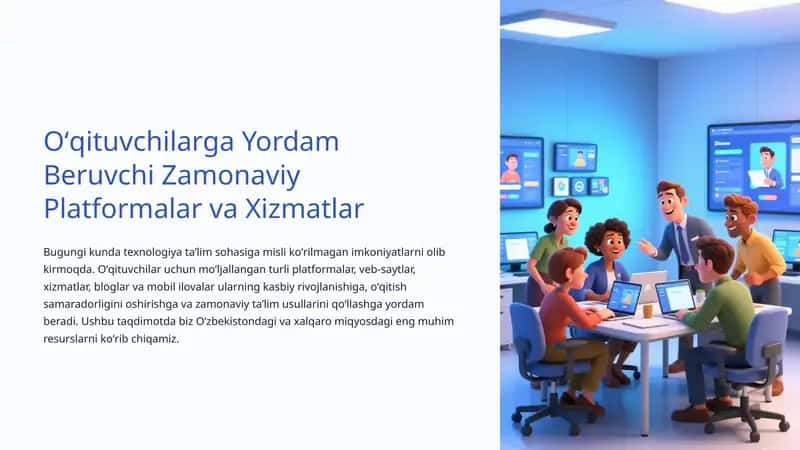 O'qituvchilarga Yordam Beruvchi Zamonaviy Platformalar va Xizmatlar

Bugungi kunda texnologiya ta'lim sohasiga misli ko'rilmagan imkoniyatlarni olib kirmoqda. O'qituvchilar uchun mo'ljallangan turli platformalar, veb-saytlar, xizmatlar, bloglar va mobil ilovalar ularning kasbiy rivojlanishiga, o'qitish samaradorligini oshirishga va zamonaviy ta'lim usullarini qo'llashga yordam beradi. Ushbu taqdimotda biz O'zbekistondagi va xalqaro miqyosdagi eng muhim resurslarni ko'rib chiqamiz.